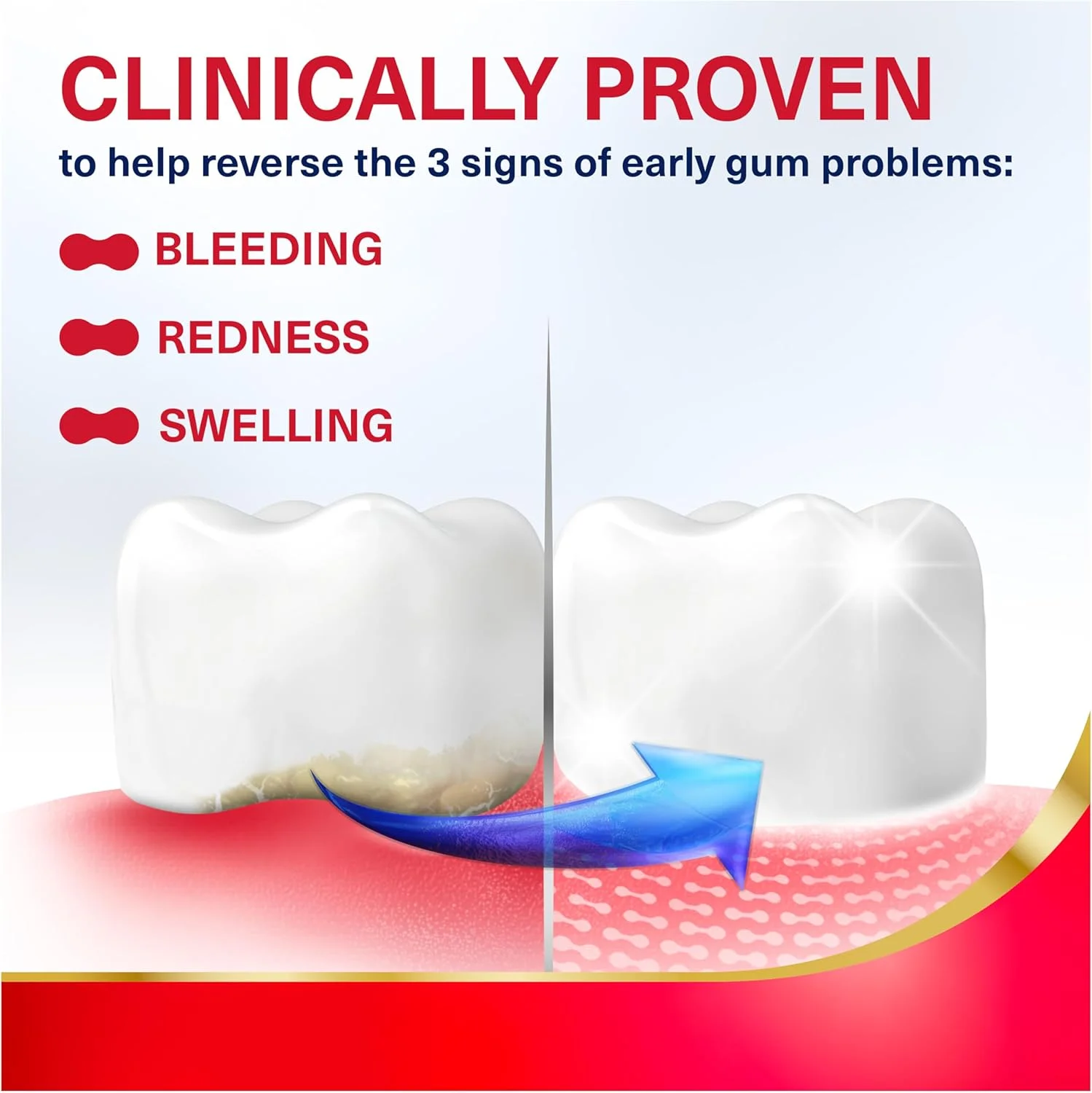 CLINICALLY PROVEN
to help reverse the 3 signs of early gum problems:

BLEEDING

REDNESS

SWELLING